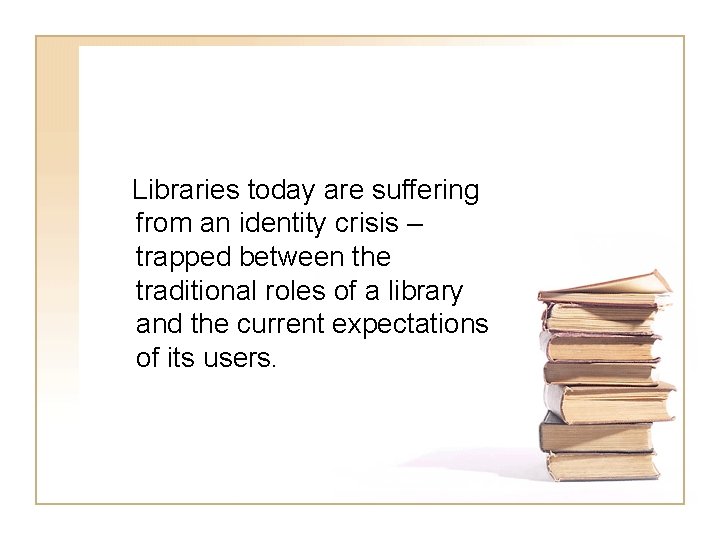 Libraries today are suffering from an identity crisis – trapped between the traditional roles of a library and the current expectations of its users.